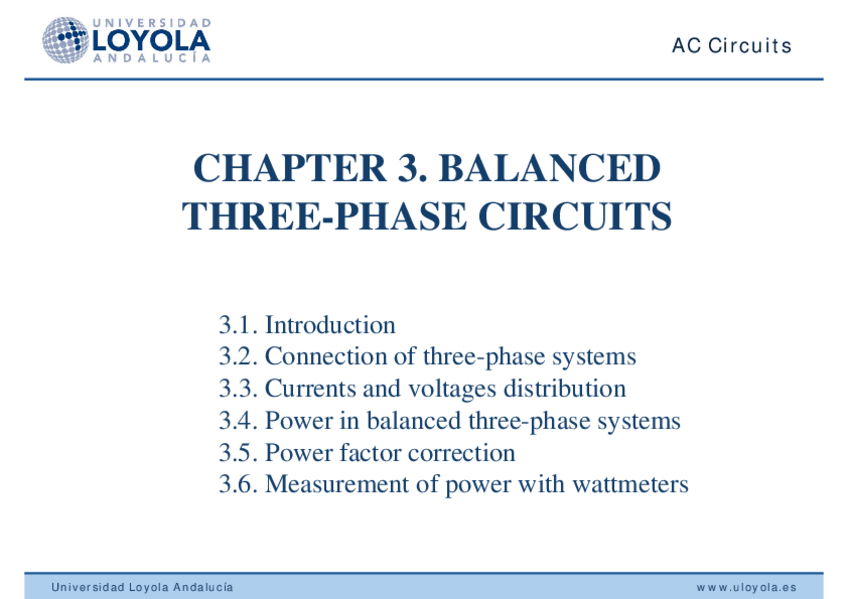 UNIVERSIDAD
LOYOLA
ANDALUCÍA

AC Circuits

CHAPTER 3. BALANCED THREE-PHASE CIRCUITS

3.1. Introduction
3.2. Connection of three-phase systems
3.3. Currents and voltages distribution
3.4. Power in balanced three-phase systems
3.5. Power factor correction
3.6. Measurement of power with wattmeters

Universidad Loyola Andalucía

www.uloyola.es